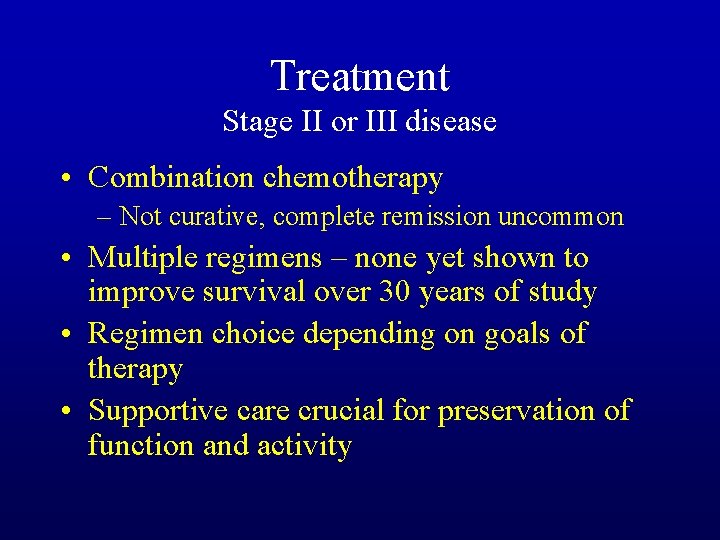 Treatment
Stage II or III disease

• Combination chemotherapy
  – Not curative, complete remission uncommon
• Multiple regimens – none yet shown to improve survival over 30 years of study
• Regimen choice depending on goals of therapy
• Supportive care crucial for preservation of function and activity